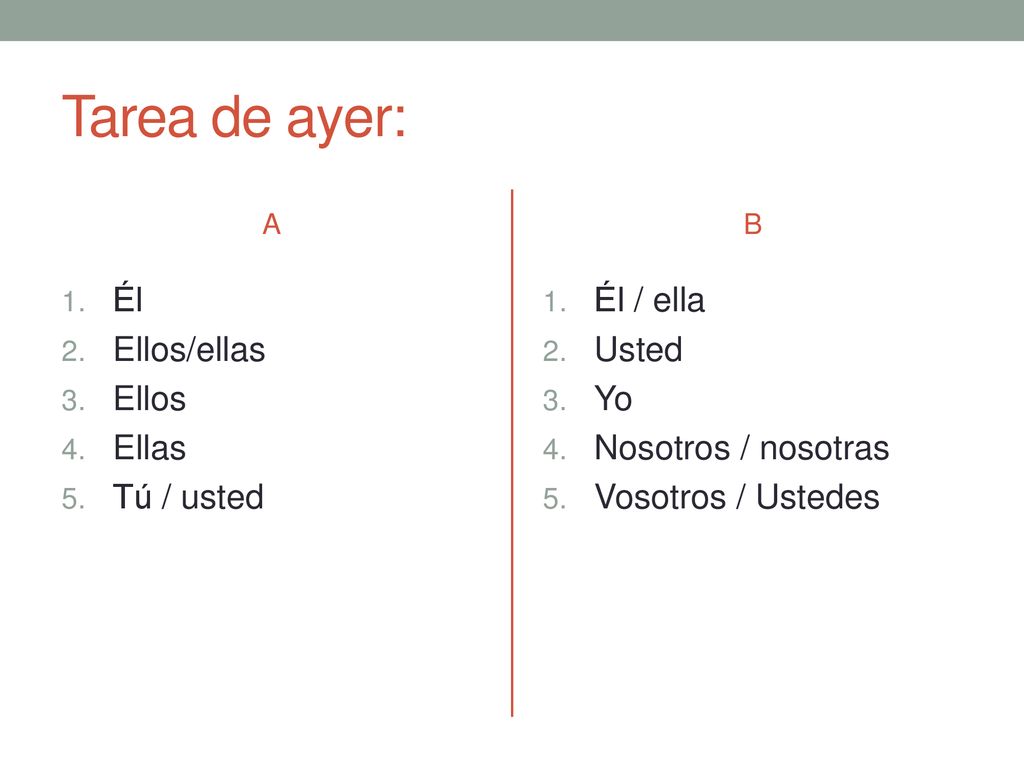 Tarea de ayer:

A

1. Él
2. Ellos/ellas
3. Ellos
4. Ellas
5. Tú / usted

B

1. Él / ella
2. Usted
3. Yo
4. Nosotros / nosotras
5. Vosotros / Ustedes